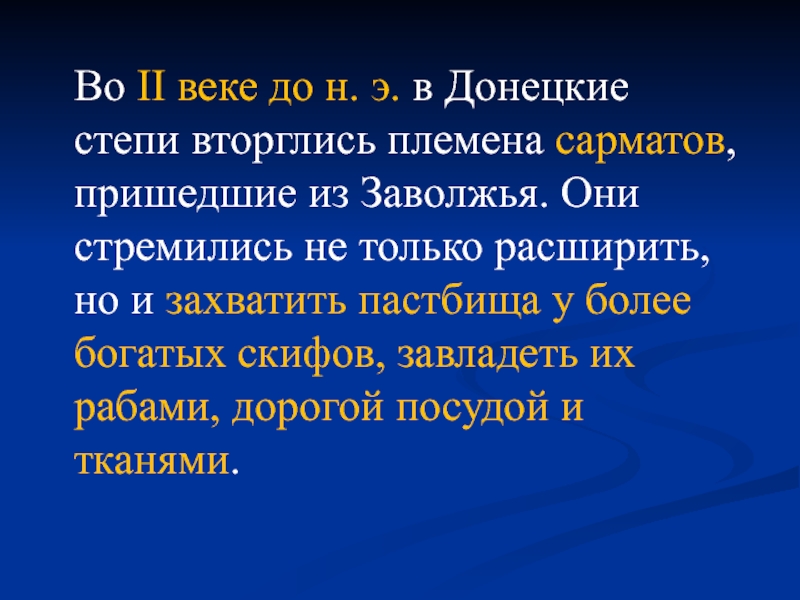 Во II веке до н. э. в Донецкие степи вторглись племена сарматов, пришедшие из Заволжья. Они стремились не только расширить, но и захватить пастбища у более богатых скифов, завладеть их рабами, дорогой посудой и тканями.